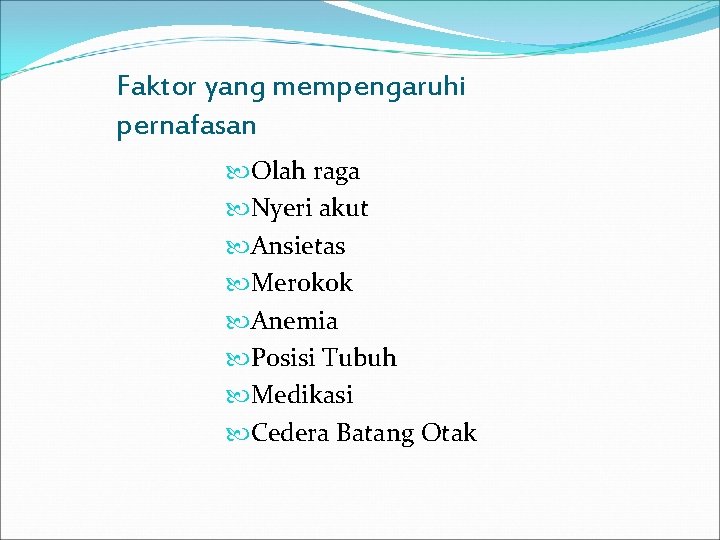 Faktor yang mempengaruhi pernafasan

Olah raga
Nyeri akut
Ansietas
Merokok
Anemia
Posisi Tubuh
Medikasi
Cedera Batang Otak